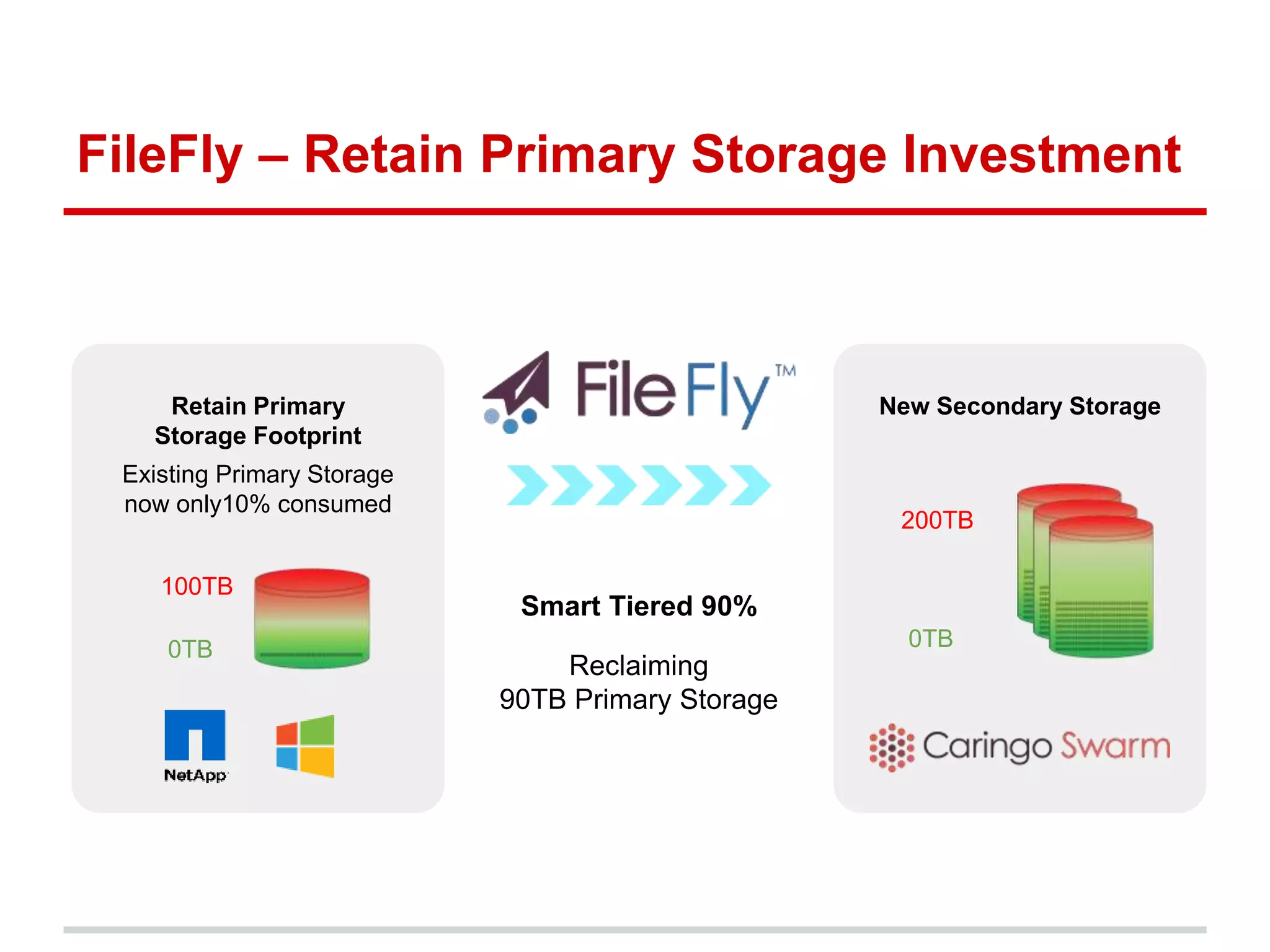 FileFly – Retain Primary Storage Investment

Retain Primary Storage Footprint

Existing Primary Storage now only10% consumed

100TB

0TB

NetApp

FileFly™

Smart Tiered 90%

Reclaiming
90TB Primary Storage

New Secondary Storage

200TB

0TB

Caringo Swarm